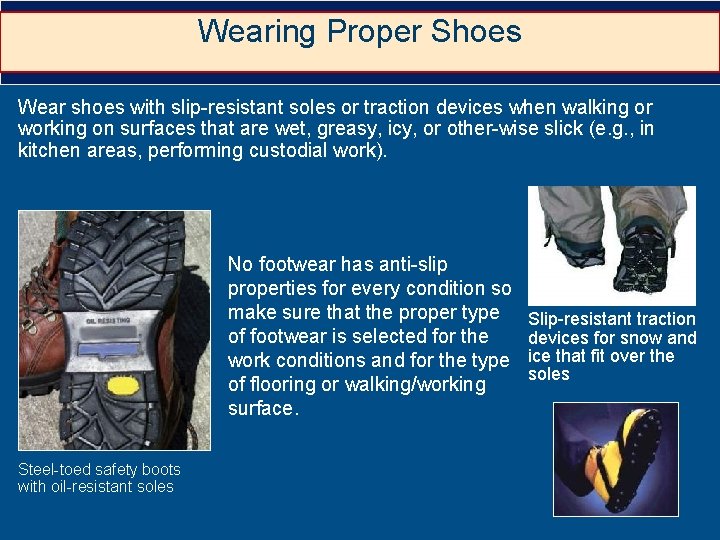 Wearing Proper Shoes

Wear shoes with slip-resistant soles or traction devices when walking or working on surfaces that are wet, greasy, icy, or other-wise slick (e.g., in kitchen areas, performing custodial work).

OIL RESISTING

Steel-toed safety boots with oil-resistant soles

No footwear has anti-slip properties for every condition so make sure that the proper type of footwear is selected for the work conditions and for the type of flooring or walking/working surface.

Slip-resistant traction devices for snow and ice that fit over the soles